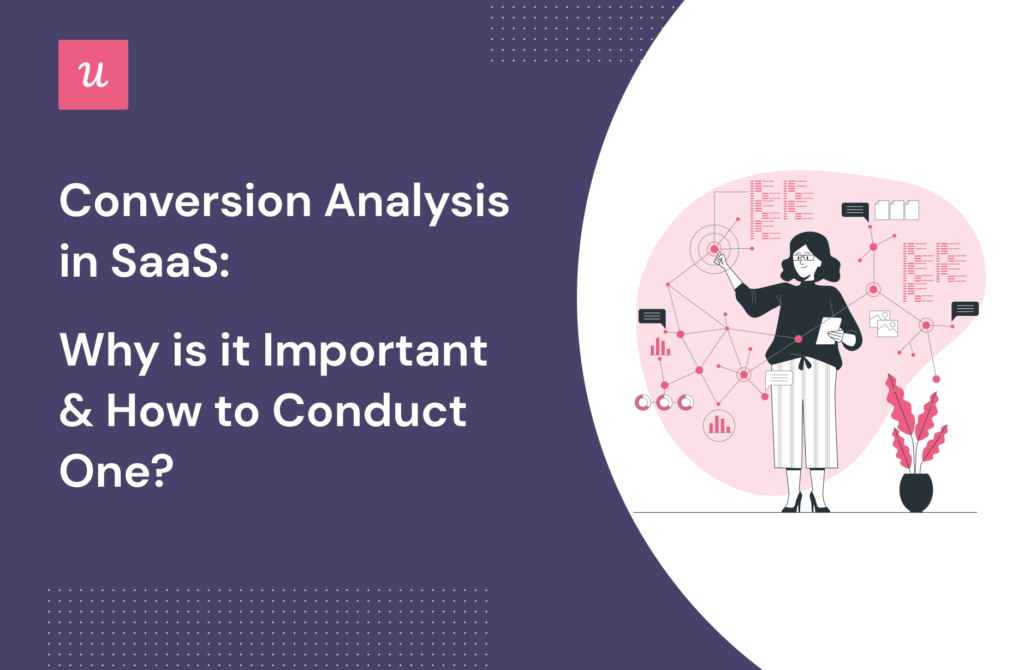 u

Conversion Analysis in SaaS:

Why is it Important & How to Conduct One?